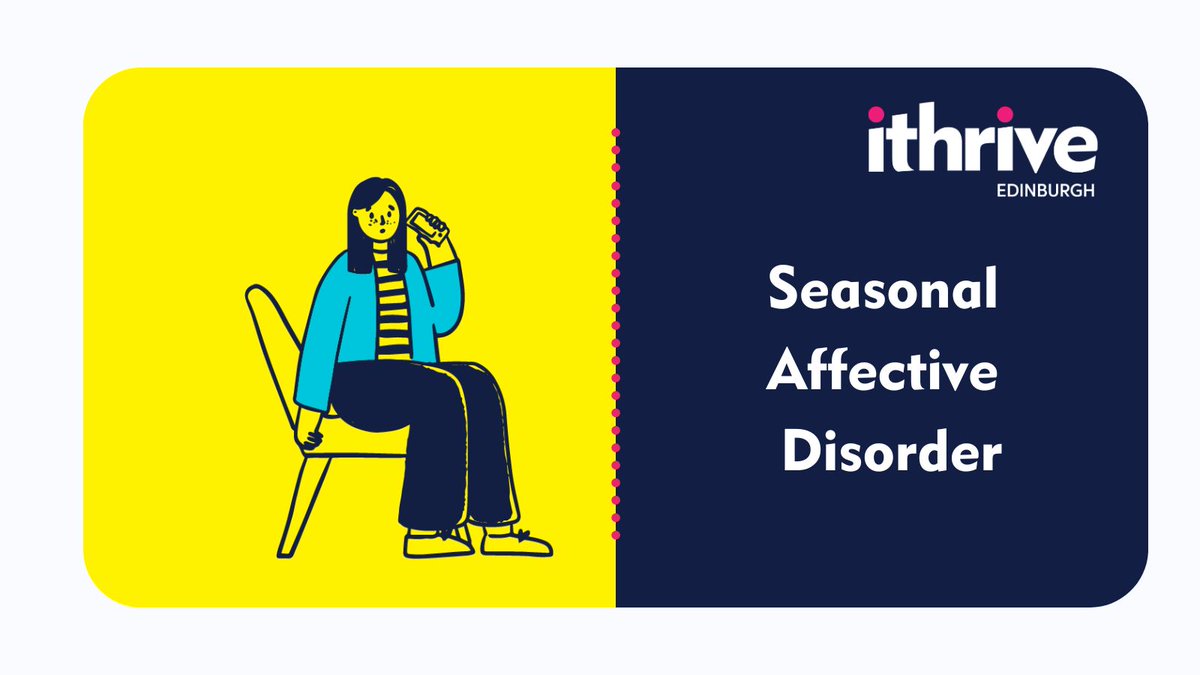 ithrive
EDINBURGH

Seasonal Affective Disorder